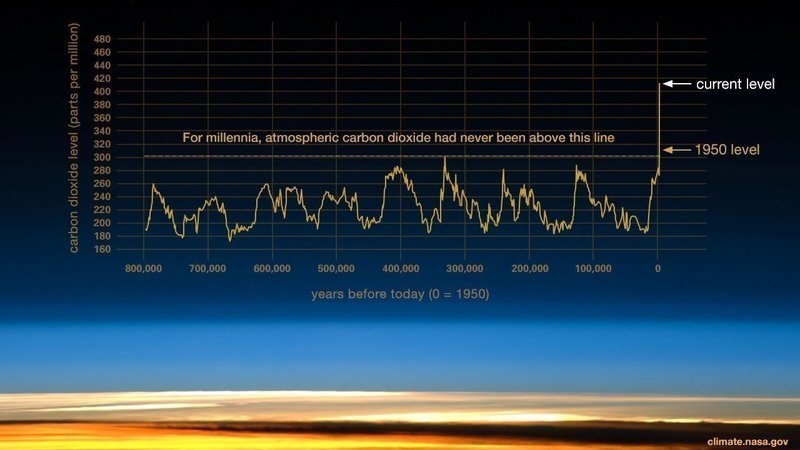 carbon dioxide level (parts per million)

480
460
440
420
400
380
360
340
320
300
280
260
240
220
200
180
160

current level

For millennia, atmospheric carbon dioxide had never been above this line

1950 level

800,000 700,000 600,000 500,000 400,000 300,000 200,000 100,000 0

years before today (0 = 1950)

climate.nasa.gov